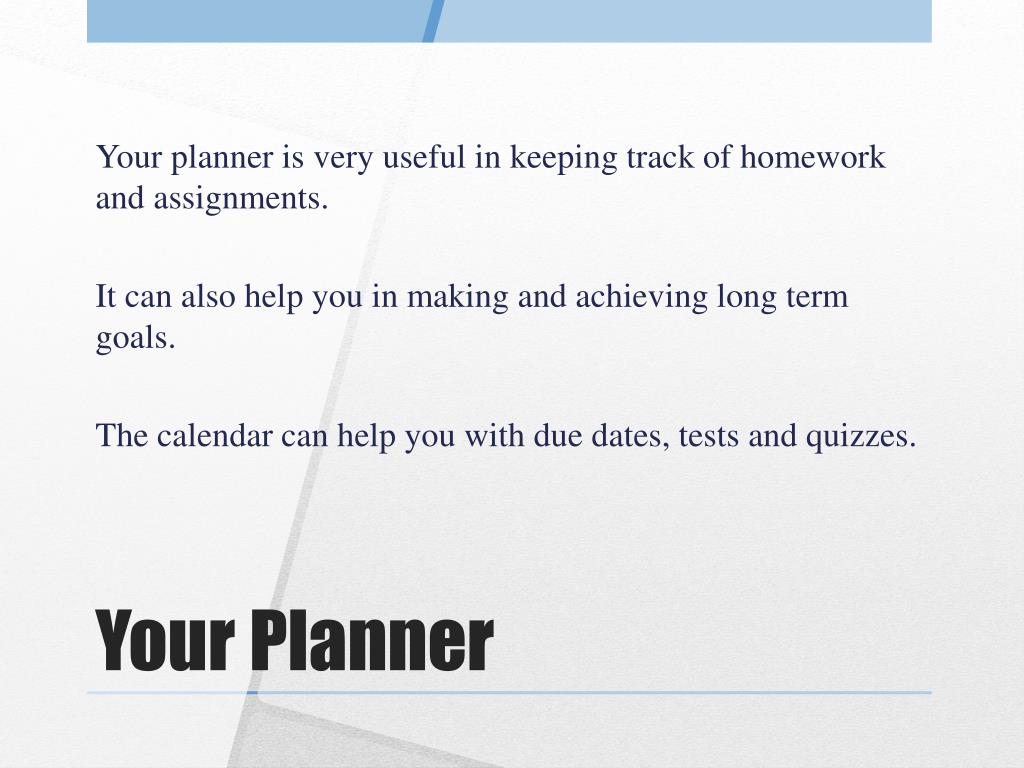 Your planner is very useful in keeping track of homework and assignments.

It can also help you in making and achieving long term goals.

The calendar can help you with due dates, tests and quizzes.

Your Planner